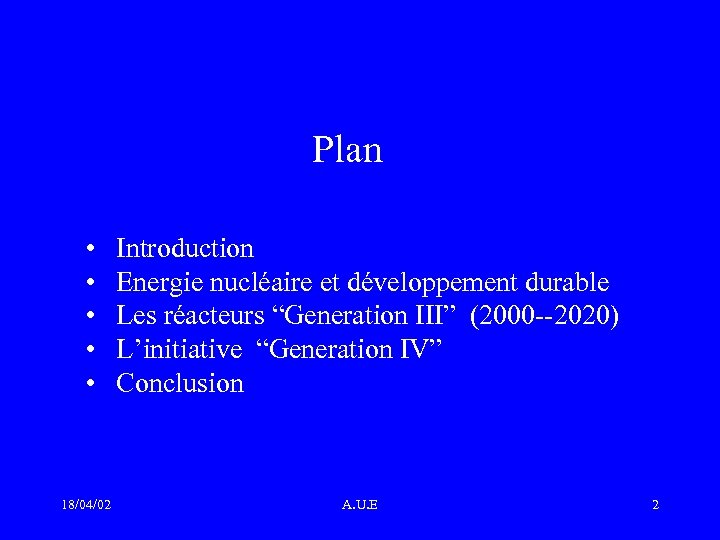 Plan

• Introduction
• Energie nucléaire et développement durable
• Les réacteurs “Generation III” (2000--2020)
• L’initiative “Generation IV”
• Conclusion

18/04/02

A.U.E

2